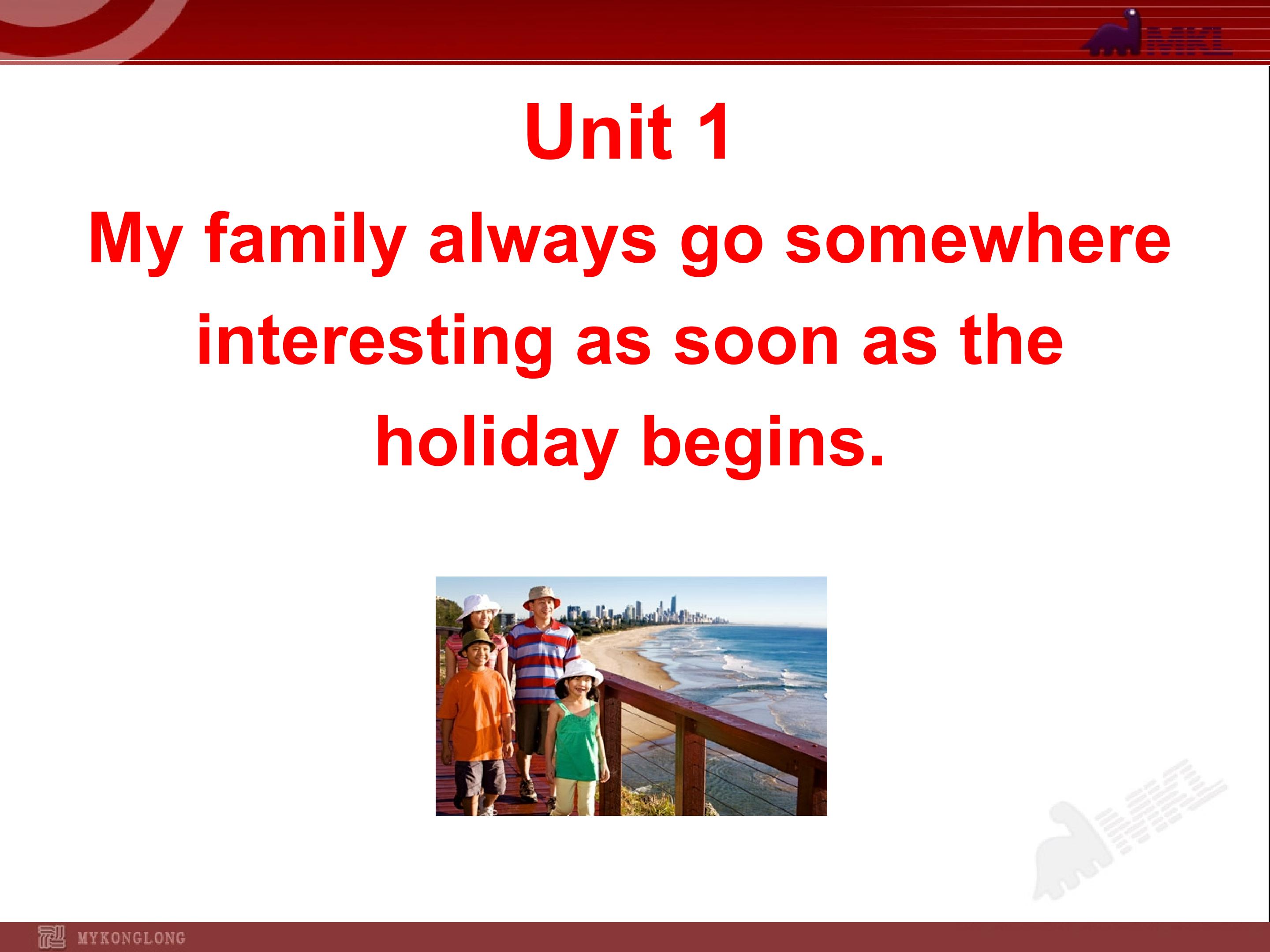 MKL

Unit 1

My family always go somewhere interesting as soon as the holiday begins.

MKL

MYKONGLONG